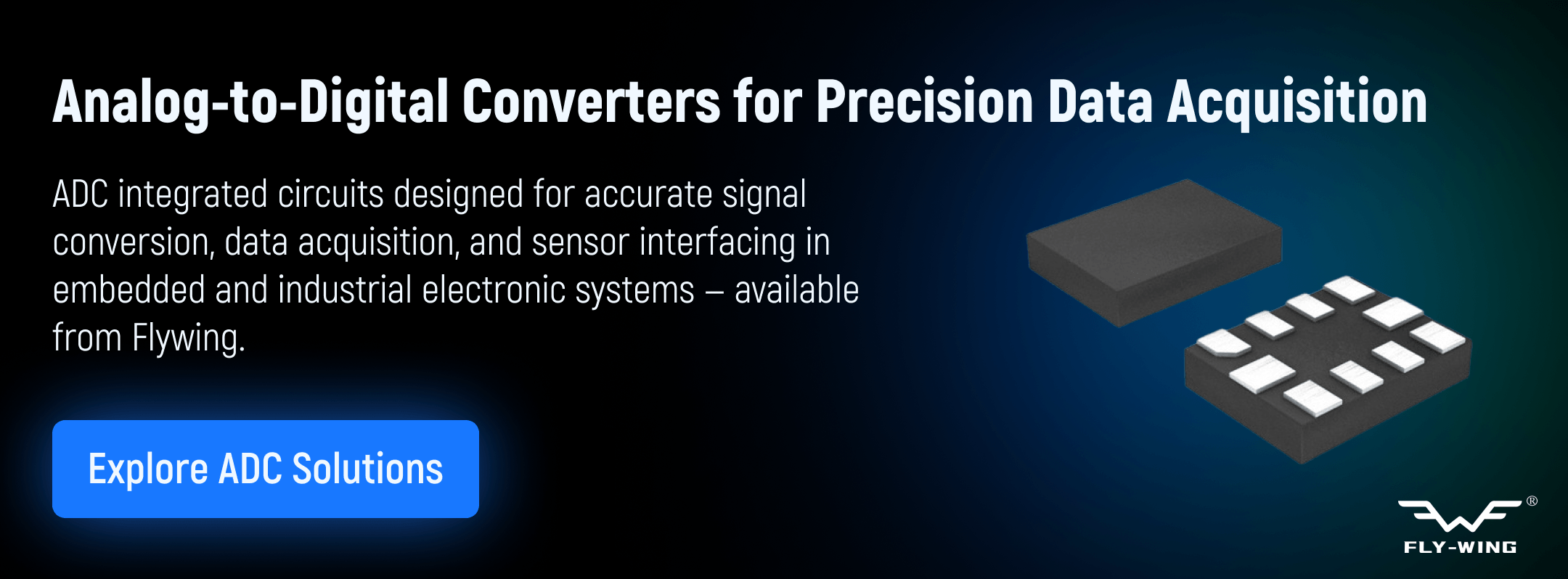 Analog-to-Digital Converters for Precision Data Acquisition

ADC integrated circuits designed for accurate signal conversion, data acquisition, and sensor interfacing in embedded and industrial electronic systems – available from Flywing.

Explore ADC Solutions

®
FLY-WING